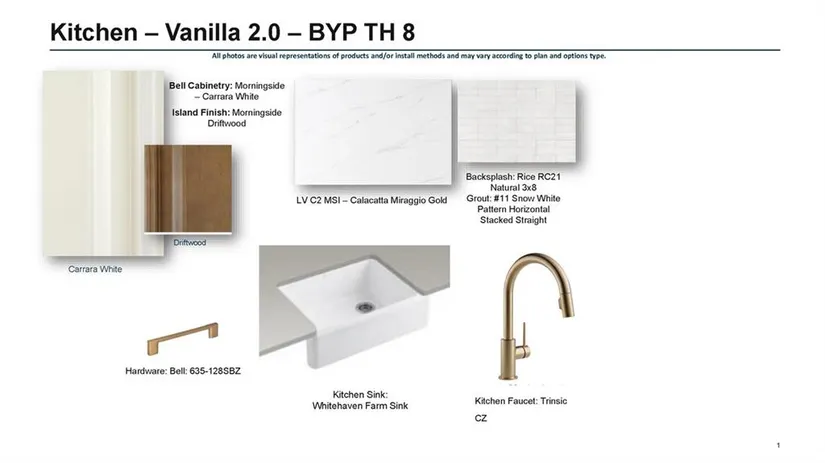 Kitchen – Vanilla 2.0 – BYP TH 8

All photos are visual representations of products and/or install methods and may vary according to plan and options type.

Bell Cabinetry: Morningside – Carrara White

Island Finish: Morningside Driftwood

Driftwood

Carrara White

LV C2 MSI – Calacatta Miraggio Gold

Backsplash: Rice RC21 Natural 3x8
Grout: #11 Snow White
Pattern Horizontal Stacked Straight

Hardware: Bell: 635-128SBZ

Kitchen Sink: Whitehaven Farm Sink

Kitchen Faucet: Trinsic CZ

1